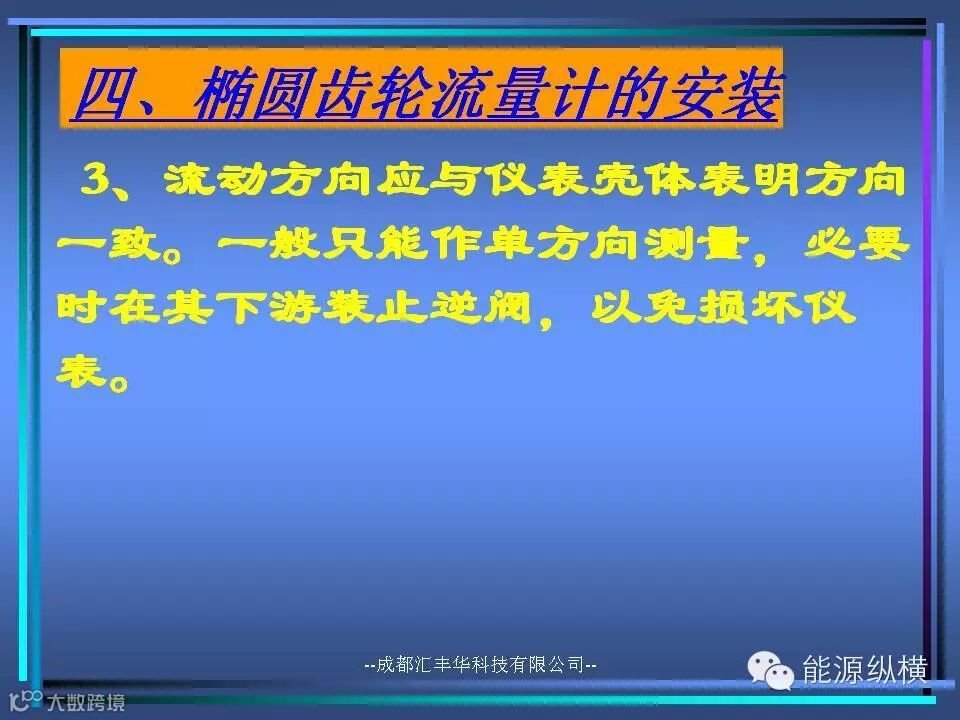 四、椭圆齿轮流量计的安装

3、流动方向应与仪表壳体表明方向一致。一般只能作单方向测量，必要时在其下游装止逆阀，以免损坏仪表。

--成都汇丰华科技有限公司--

能源纵横

大数跨境